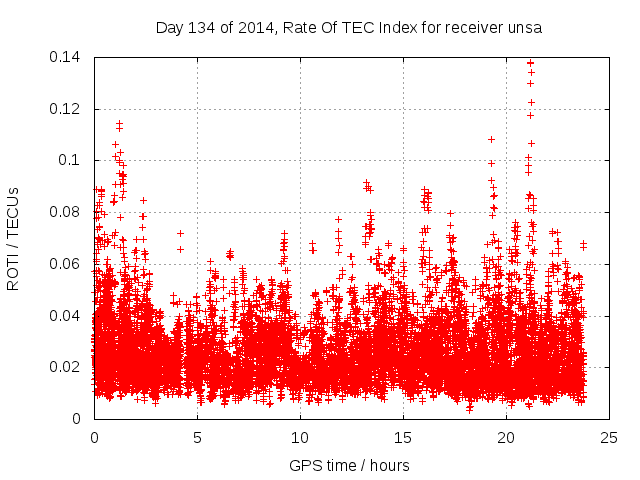 Day 134 of 2014, Rate Of TEC Index for receiver unsa

ROTI / TECUs

0.14
0.12
0.1
0.08
0.06
0.04
0.02
0

0
5
10
15
20
25

GPS time / hours